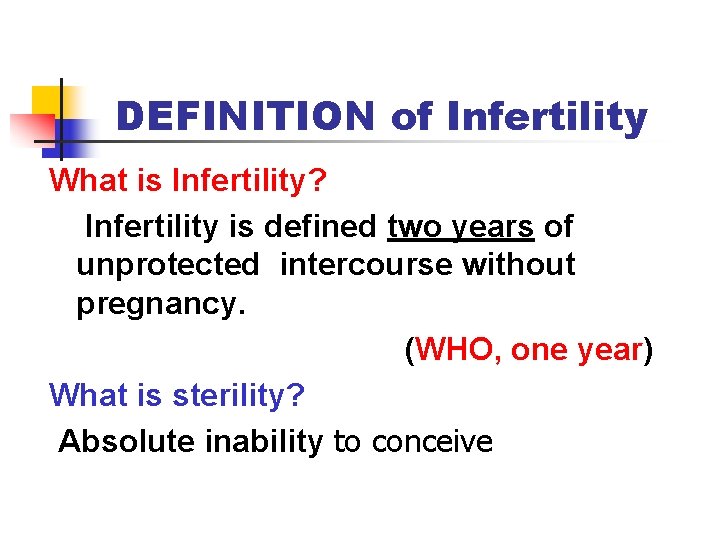 DEFINITION of Infertility

What is Infertility?

Infertility is defined two years of unprotected intercourse without pregnancy.

(WHO, one year)

What is sterility?

Absolute inability to conceive